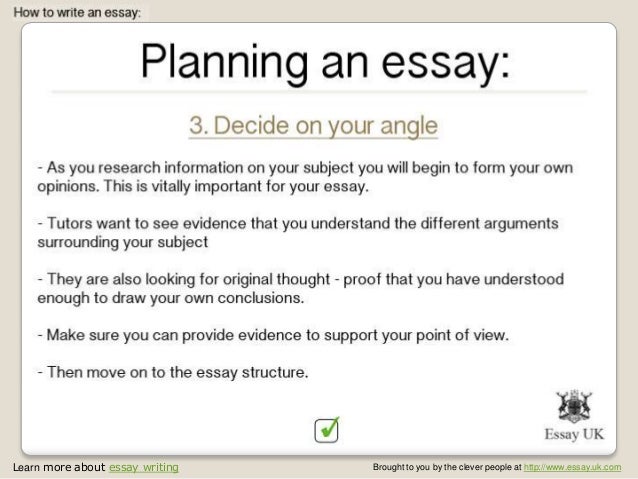 How to write an essay:

Planning an essay:

3. Decide on your angle

- As you research information on your subject you will begin to form your own opinions. This is vitally important for your essay.

- Tutors want to see evidence that you understand the different arguments surrounding your subject

- They are also looking for original thought - proof that you have understood enough to draw your own conclusions.

- Make sure you can provide evidence to support your point of view.

- Then move on to the essay structure.

Essay UK

Learn more about essay writing

Brought to you by the clever people at http://www.essay.uk.com